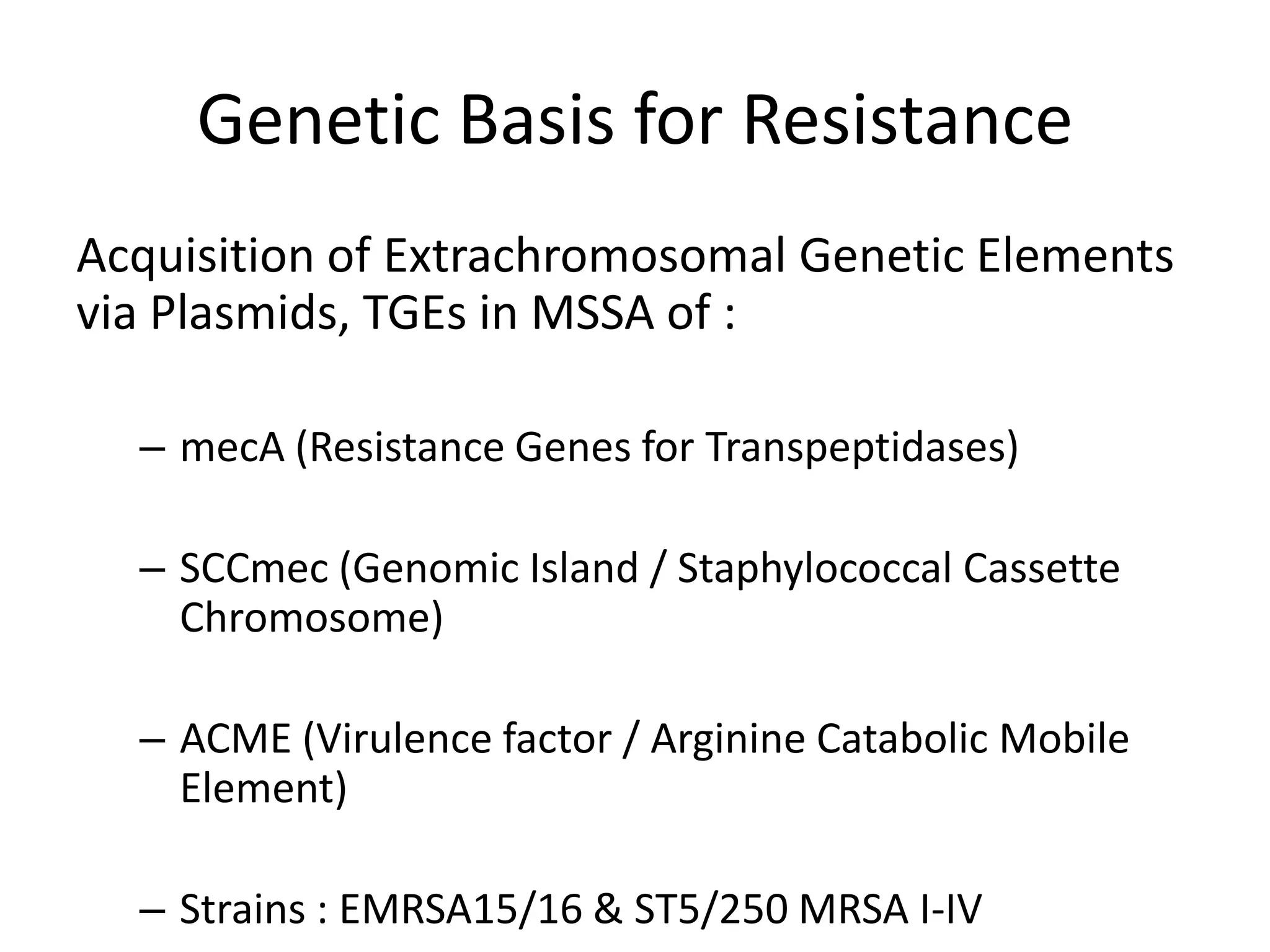 Genetic Basis for Resistance

Acquisition of Extrachromosomal Genetic Elements via Plasmids, TGEs in MSSA of :

– mecA (Resistance Genes for Transpeptidases)

– SCCmec (Genomic Island / Staphylococcal Cassette Chromosome)

– ACME (Virulence factor / Arginine Catabolic Mobile Element)

– Strains : EMRSA15/16 & ST5/250 MRSA I-IV